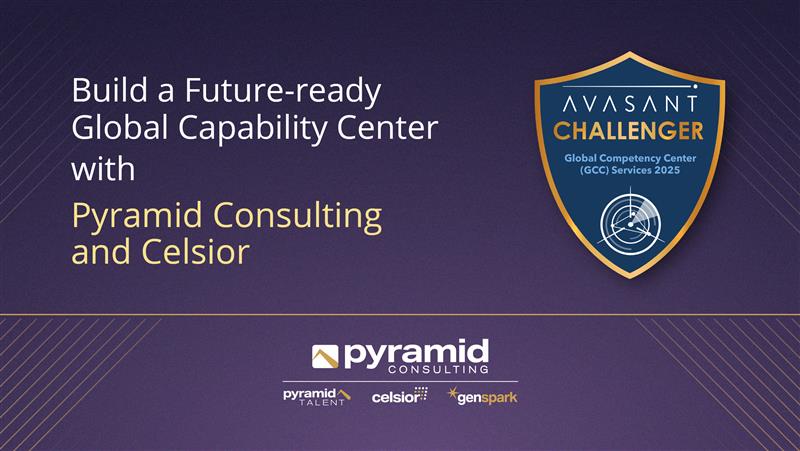 Build a Future-ready Global Capability Center with

Pyramid Consulting and Celsior

AVASANT
CHALLENGER
Global Competency Center (GCC) Services 2025

pyramid
CONSULTING

pyramid TALENT
celsior
genspark